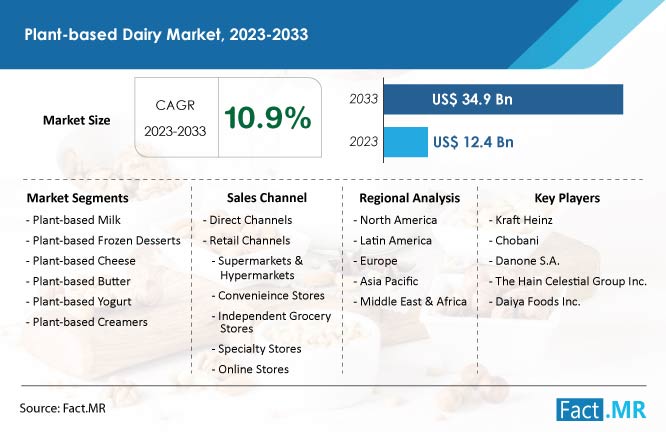 Plant-based Dairy Market, 2023-2033

Market Size

CAGR
2023-2033

10.9%

2033 US$ 34.9 Bn

2023 US$ 12.4 Bn

Market Segments
- Plant-based Milk
- Plant-based Frozen Desserts
- Plant-based Cheese
- Plant-based Butter
- Plant-based Yogurt
- Plant-based Creamers

Sales Channel
- Direct Channels
- Retail Channels
- Supermarkets & Hypermarkets
- Convenieince Stores
- Independent Grocery Stores
- Specialty Stores
- Online Stores

Regional Analysis
- North America
- Latin America
- Europe
- Asia Pacific
- Middle East & Africa

Key Players
- Kraft Heinz
- Chobani
- Danone S.A.
- The Hain Celestial Group Inc.
- Daiya Foods Inc.

Source: Fact.MR

Fact.MR